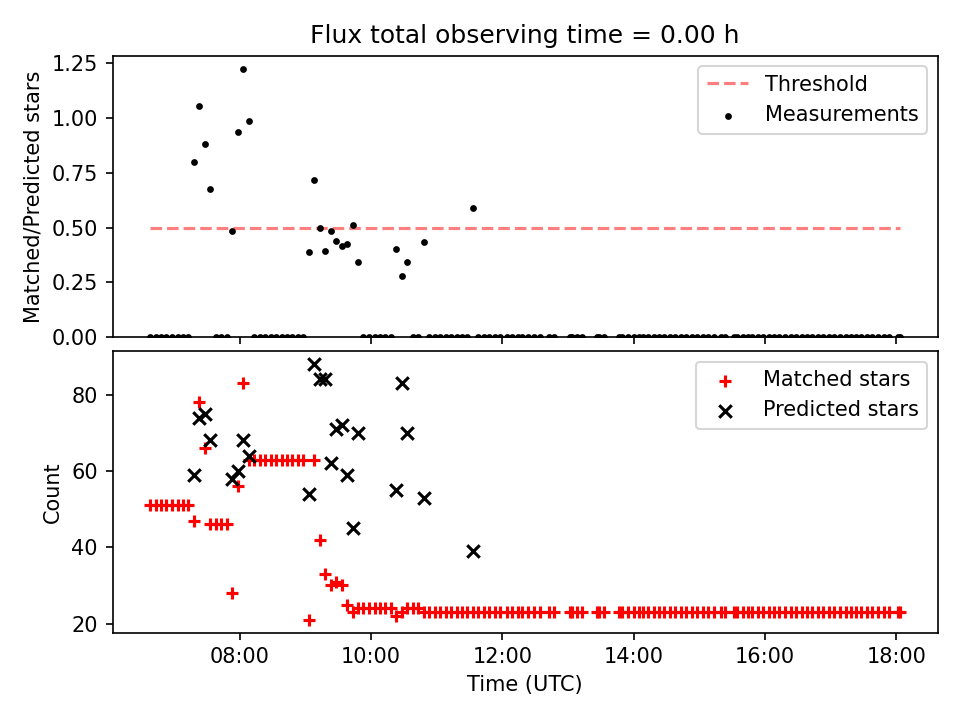 Flux total observing time = 0.00 h

Matched/Predicted stars

1.25
1.00
0.75
0.50
0.25
0.00

Threshold
Measurements

Count

80
60
40
20

Matched stars
Predicted stars

08:00
10:00
12:00
14:00
16:00
18:00

Time (UTC)